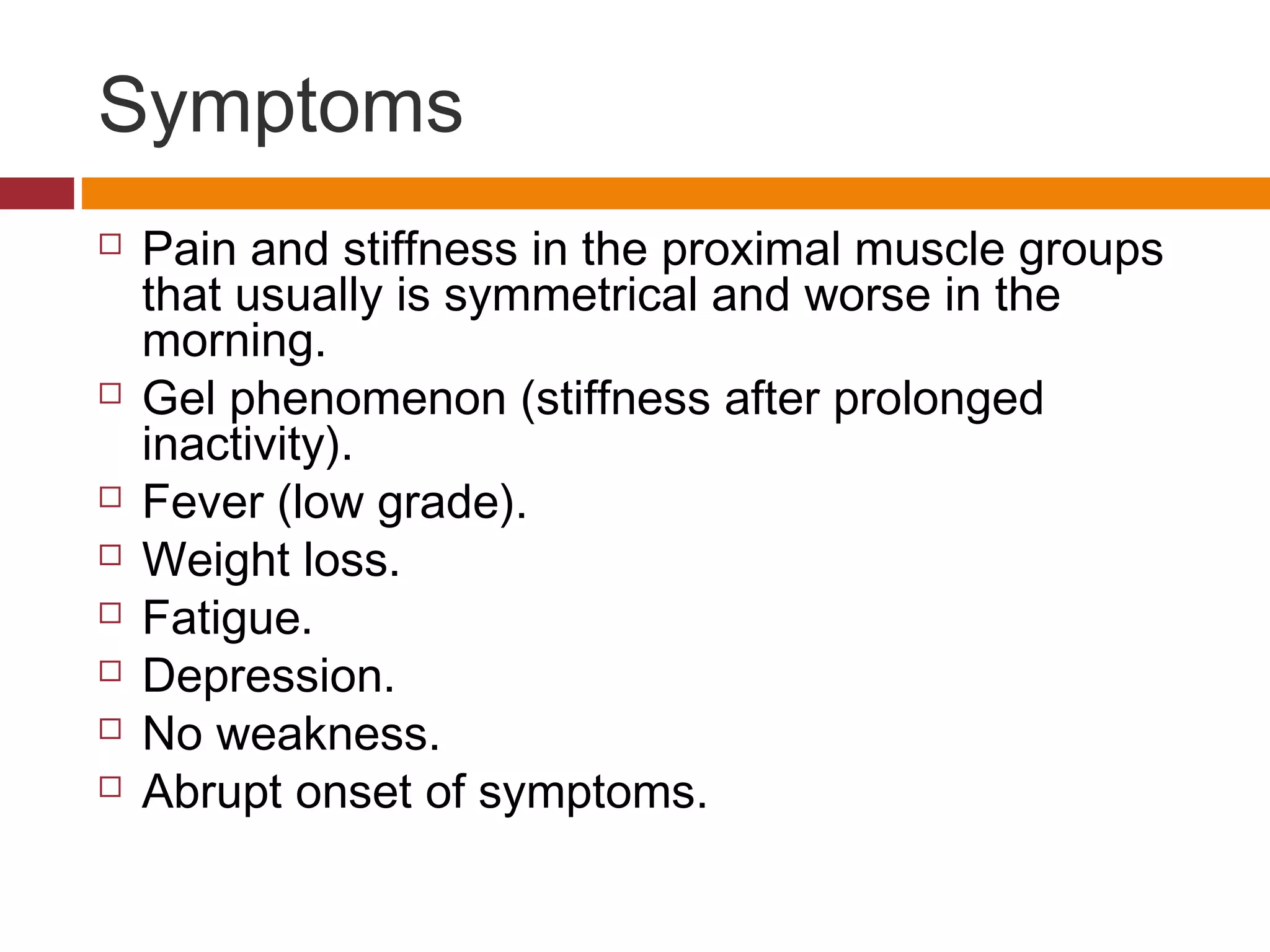 Symptoms

□ Pain and stiffness in the proximal muscle groups that usually is symmetrical and worse in the morning.
□ Gel phenomenon (stiffness after prolonged inactivity).
□ Fever (low grade).
□ Weight loss.
□ Fatigue.
□ Depression.
□ No weakness.
□ Abrupt onset of symptoms.